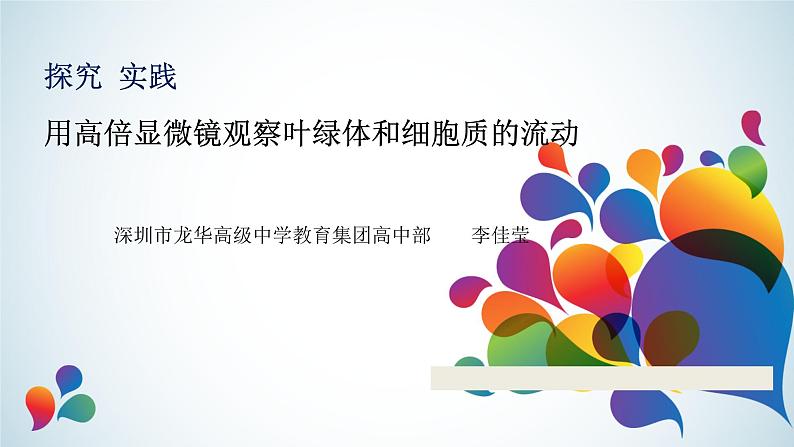 探究 实践

用高倍显微镜观察叶绿体和细胞质的流动

深圳市龙华高级中学教育集团高中部 李佳莹